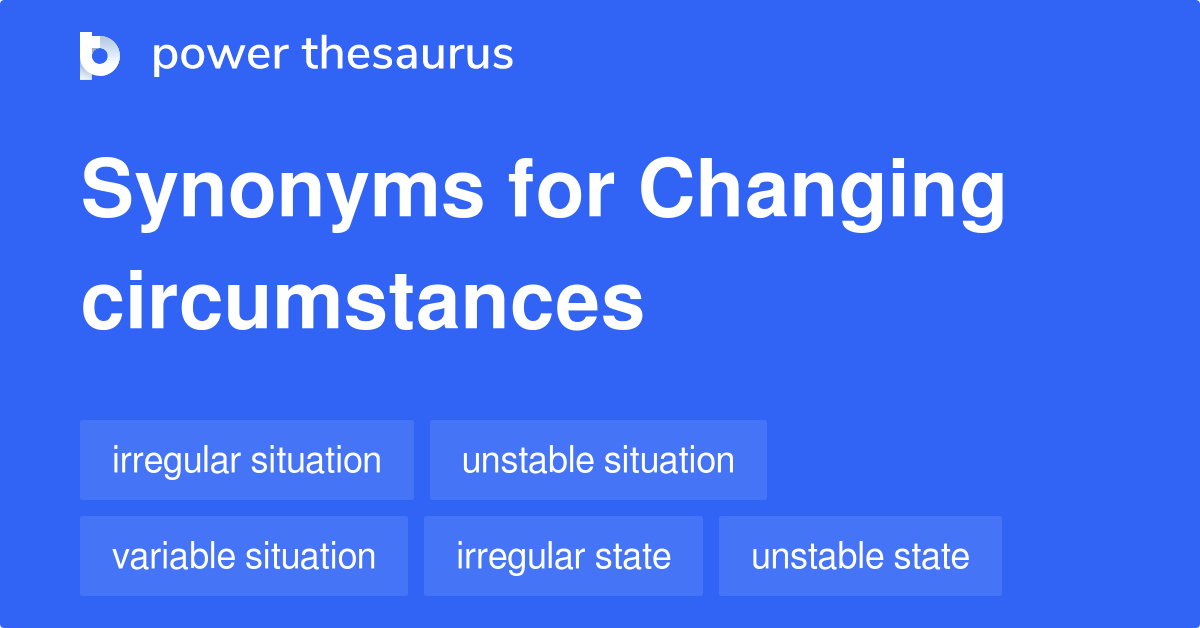 power thesaurus

Synonyms for Changing circumstances

irregular situation
unstable situation
variable situation
irregular state
unstable state